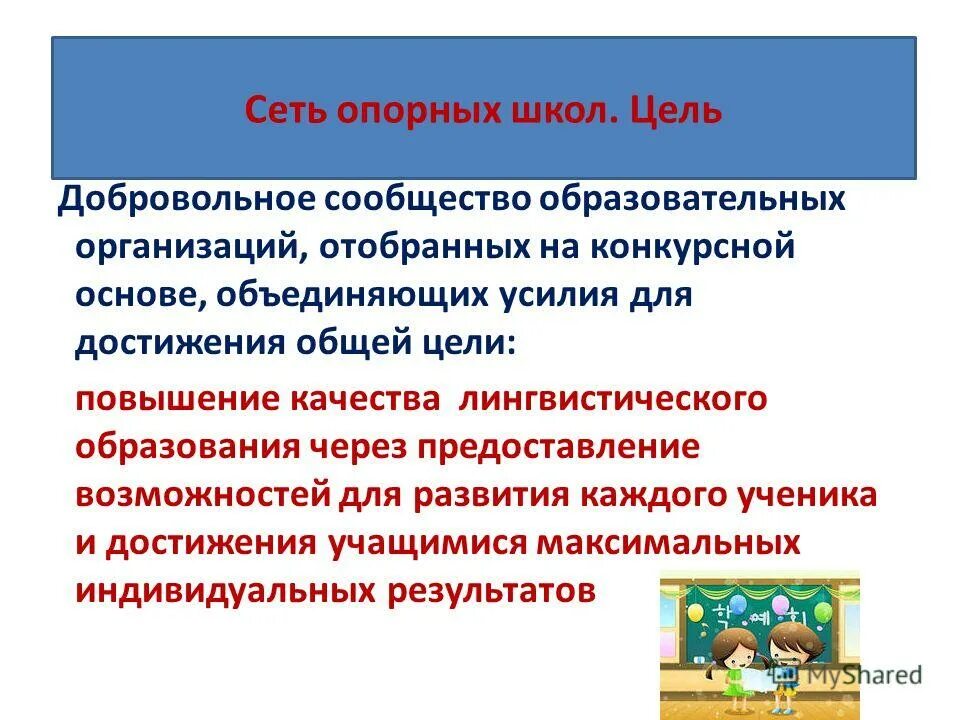 Сеть опорных школ. Цель

Добровольное сообщество образовательных организаций, отобранных на конкурсной основе, объединяющих усилия для достижения общей цели:

повышение качества лингвистического образования через предоставление возможностей для развития каждого ученика и достижения учащимися максимальных индивидуальных результатов

MyShared